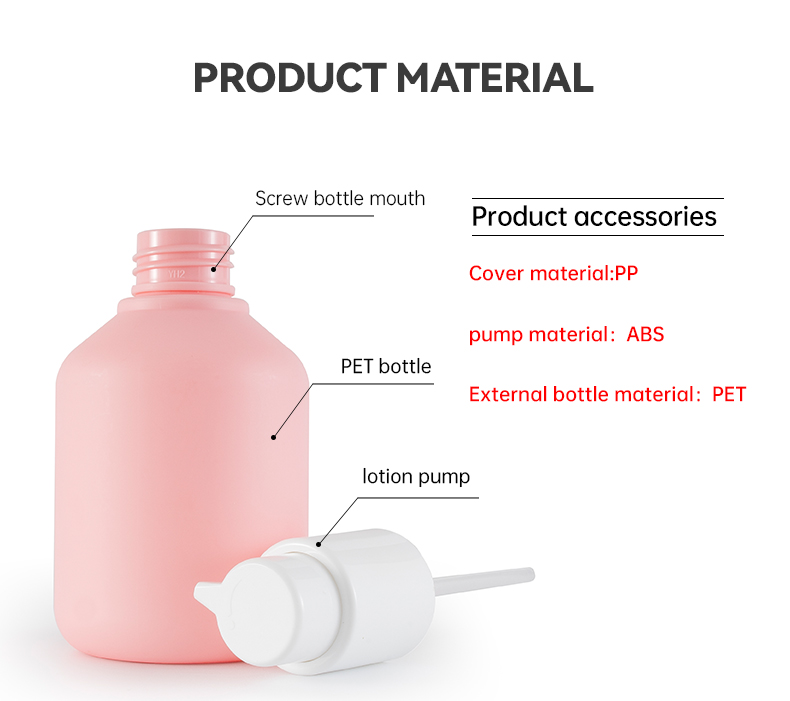 PRODUCT MATERIAL

Screw bottle mouth

YH2

PET bottle

lotion pump

Product accessories

Cover material:PP

pump material：ABS

External bottle material：PET